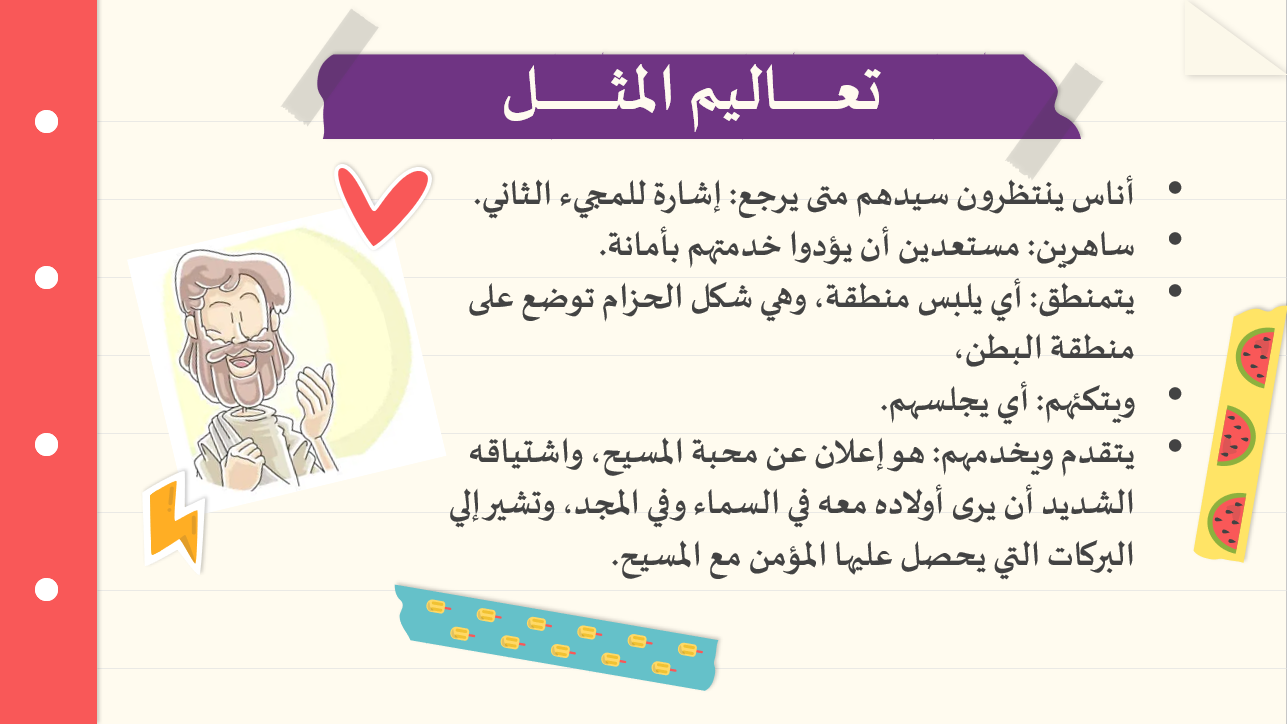 تعـــاليم المثـــل

• أناس ينتظرون سيدهم متى يرجع: إشارة للمجيء الثاني.
• ساهرين: مستعدين أن يؤدوا خدمتهم بأمانة.
• يتمنطق: أي يلبس منطقة، وهي شكل الحزام توضع على منطقة البطن،
• ويتكئهم: أي يجلسهم.
• يتقدم ويخدمهم: هو إعلان عن محبة المسيح، واشتياقه الشديد أن يرى أولاده معه في السماء وفي المجد، وتشير إلي البركات التي يحصل عليها المؤمن مع المسيح.